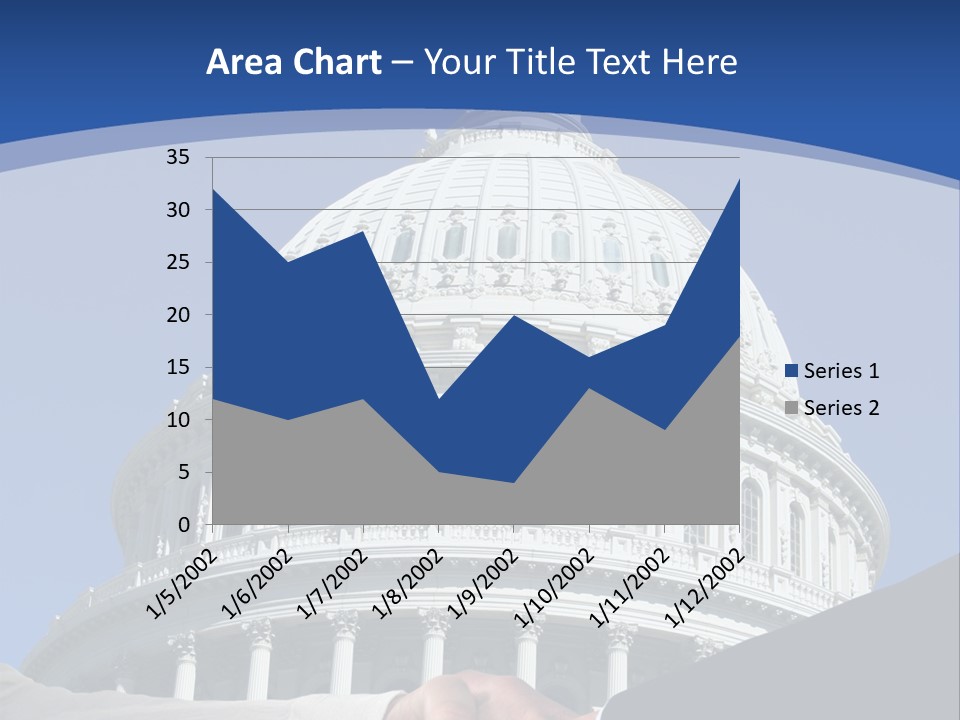 Area Chart – Your Title Text Here

35
30
25
20
15
10
5
0

1/5/2002
1/6/2002
1/7/2002
1/8/2002
1/9/2002
1/10/2002
1/11/2002
1/12/2002

Series 1
Series 2